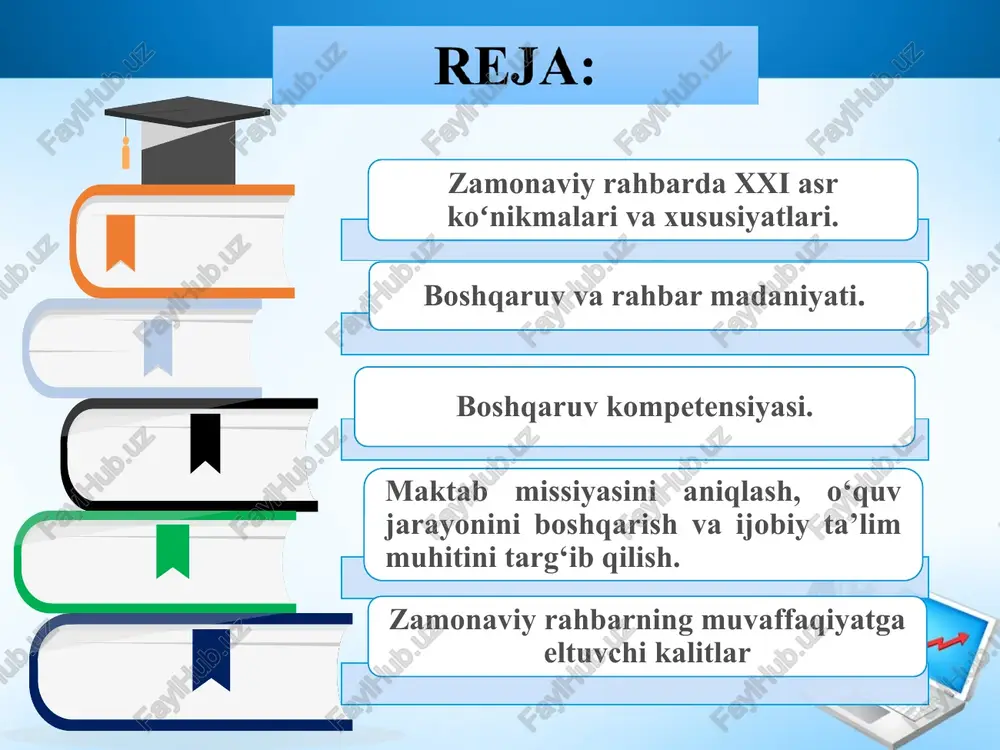 REJA:

Zamonaviy rahbarda XXI asr ko‘nikmalari va xususiyatlari.

Boshqaruv va rahbar madaniyati.

Boshqaruv kompetensiyasi.

Maktab missiyasini aniqlash, o‘quv jarayonini boshqarish va ijobiy ta’lim muhitini targ‘ib qilish.

Zamonaviy rahbarning muvaffaqiyatga eltuvchi kalitlar

FaylHub.uz